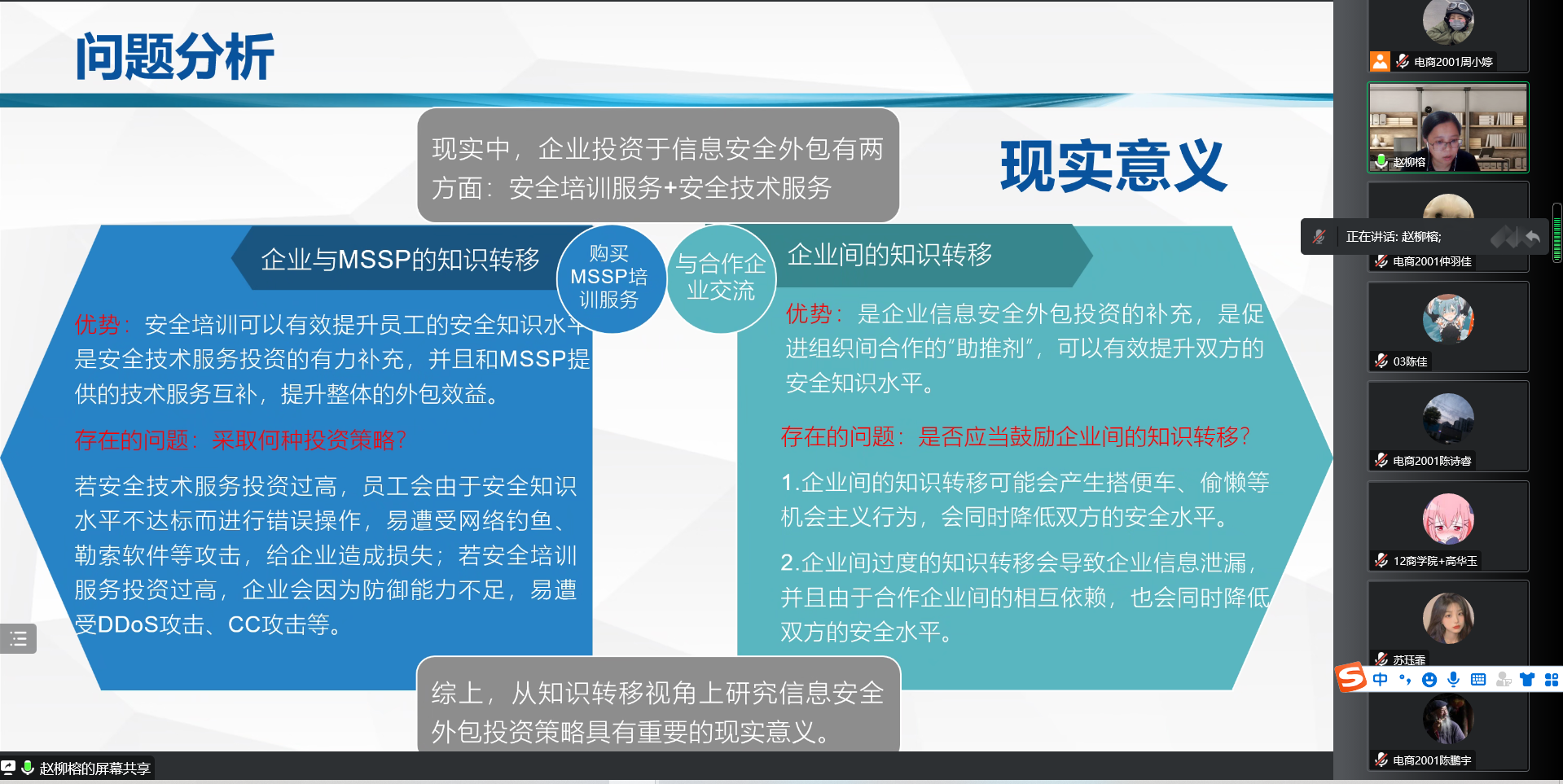 问题分析

现实中，企业投资于信息安全外包有两方面：安全培训服务+安全技术服务

现实意义

企业与MSSP的知识转移

购买MSSP培训服务

与合作企业交流

企业间的知识转移

优势：安全培训可以有效提升员工的安全知识水平，是安全技术服务投资的有力补充，并且和MSSP提供的技术服务互补，提升整体的外包效益。

存在的问题：采取何种投资策略？

若安全技术服务投资过高，员工会由于安全知识水平不达标而进行错误操作，易遭受网络钓鱼、勒索软件等攻击，给企业造成损失；若安全培训服务投资过高，企业会因为防御能力不足，易遭受DDoS攻击、CC攻击等。

优势：是企业信息安全外包投资的补充，是促进组织间合作的"助推剂"，可以有效提升双方的安全知识水平。

存在的问题：是否应当鼓励企业间的知识转移？

1.企业间的知识转移可能会产生搭便车、偷懒等机会主义行为，会同时降低双方的安全水平。

2.企业间过度的知识转移会导致企业信息泄漏，并且由于合作企业间的相互依赖，也会同时降低双方的安全水平。

综上，从知识转移视角上研究信息安全外包投资策略具有重要的现实意义。

赵柳榕的屏幕共享

电商2001周小婷
赵柳榕
正在讲话: 赵柳榕;
电商2001仲羽佳
03陈佳
电商2001陈诗睿
12商学院+高华玉
苏珏霏
中
电商2001陈鹏宇